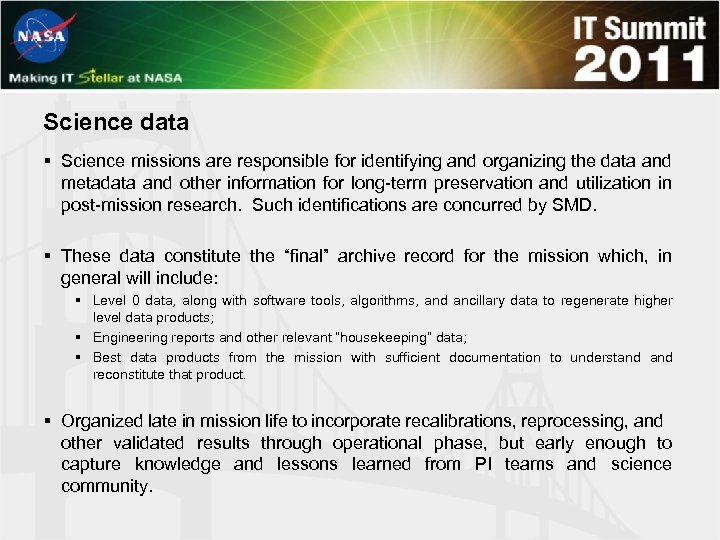 NASA

Making IT Stellar at NASA

IT Summit 2011

Science data

▪ Science missions are responsible for identifying and organizing the data and metadata and other information for long-term preservation and utilization in post-mission research. Such identifications are concurred by SMD.

▪ These data constitute the “final” archive record for the mission which, in general will include:

▪ Level 0 data, along with software tools, algorithms, and ancillary data to regenerate higher level data products;

▪ Engineering reports and other relevant "housekeeping" data;

▪ Best data products from the mission with sufficient documentation to understand and reconstitute that product.

▪ Organized late in mission life to incorporate recalibrations, reprocessing, and other validated results through operational phase, but early enough to capture knowledge and lessons learned from PI teams and science community.